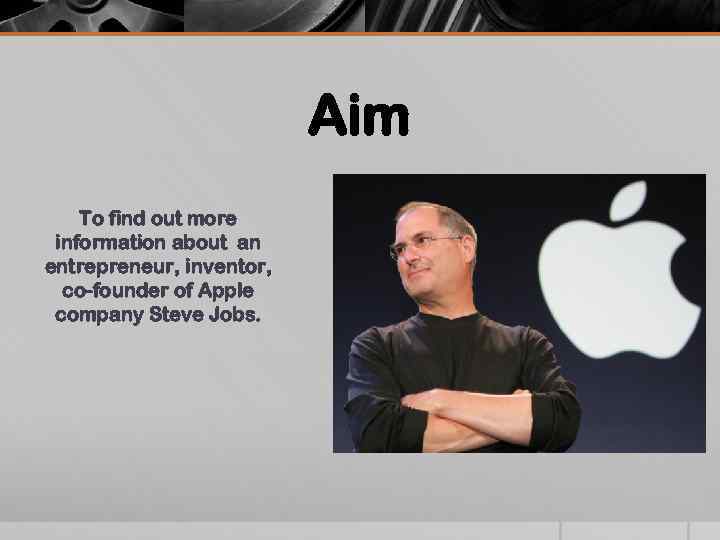 Aim

To find out more information about an entrepreneur, inventor, co-founder of Apple company Steve Jobs.